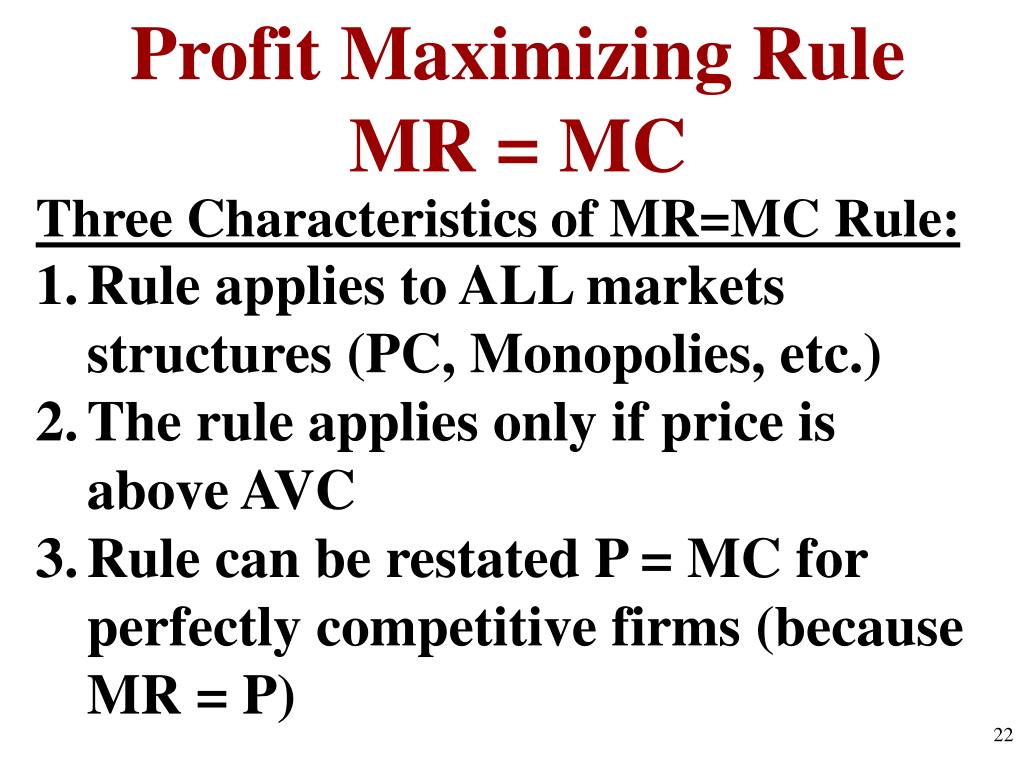 Profit Maximizing Rule
MR = MC

Three Characteristics of MR=MC Rule:

1. Rule applies to ALL markets structures (PC, Monopolies, etc.)
2. The rule applies only if price is above AVC
3. Rule can be restated P = MC for perfectly competitive firms (because MR = P)

22